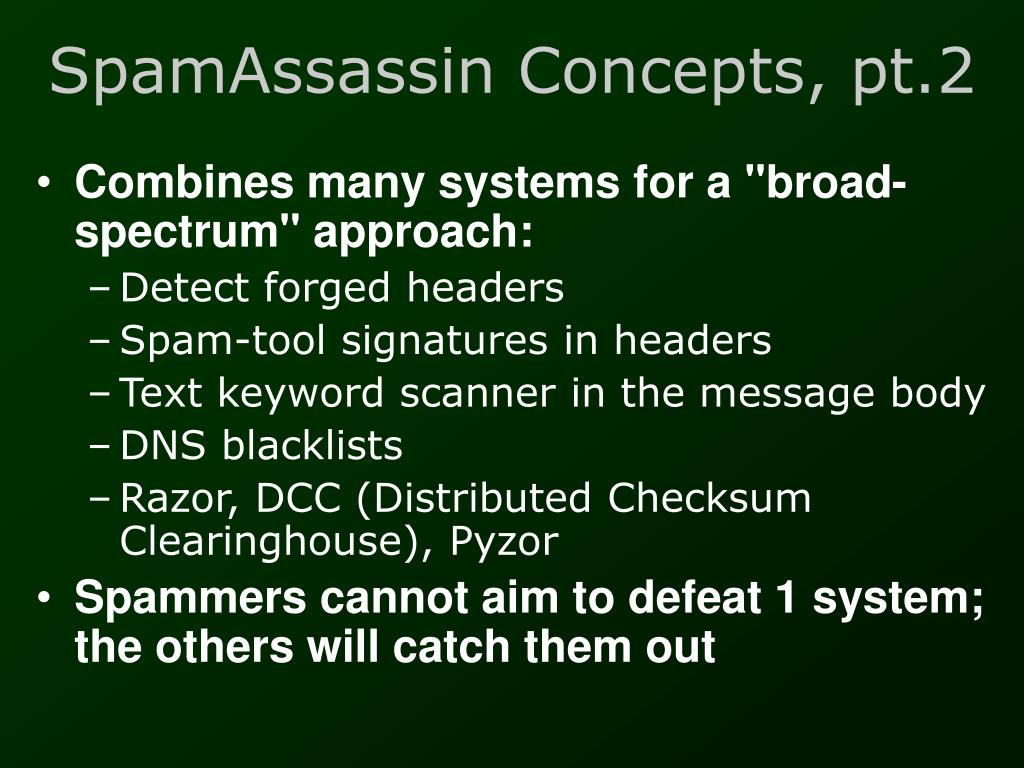 SpamAssassin Concepts, pt.2

• Combines many systems for a "broad-spectrum" approach:
– Detect forged headers
– Spam-tool signatures in headers
– Text keyword scanner in the message body
– DNS blacklists
– Razor, DCC (Distributed Checksum Clearinghouse), Pyzor
• Spammers cannot aim to defeat 1 system; the others will catch them out